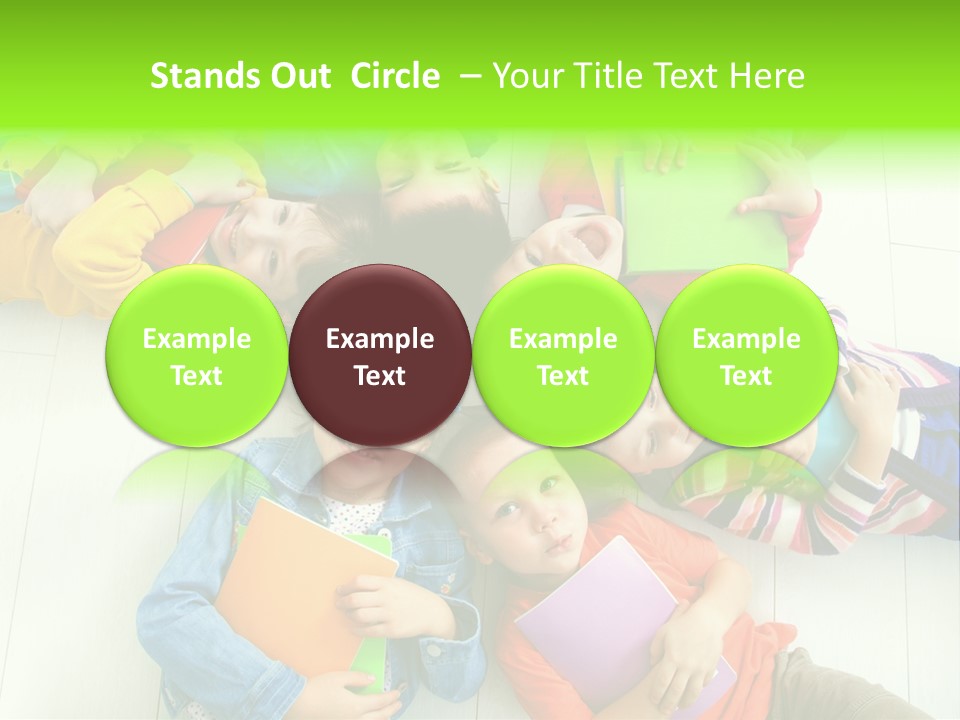 Stands Out Circle – Your Title Text Here

Example Text

Example Text

Example Text

Example Text